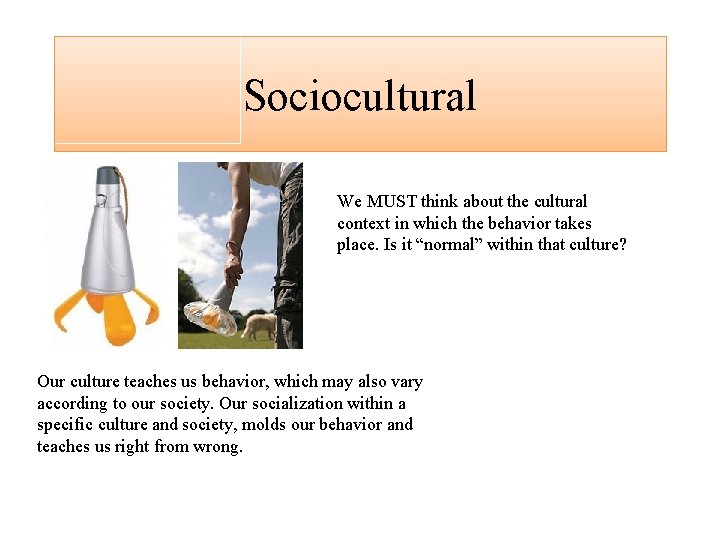 Sociocultural

We MUST think about the cultural context in which the behavior takes place. Is it “normal” within that culture?

Our culture teaches us behavior, which may also vary according to our society. Our socialization within a specific culture and society, molds our behavior and teaches us right from wrong.